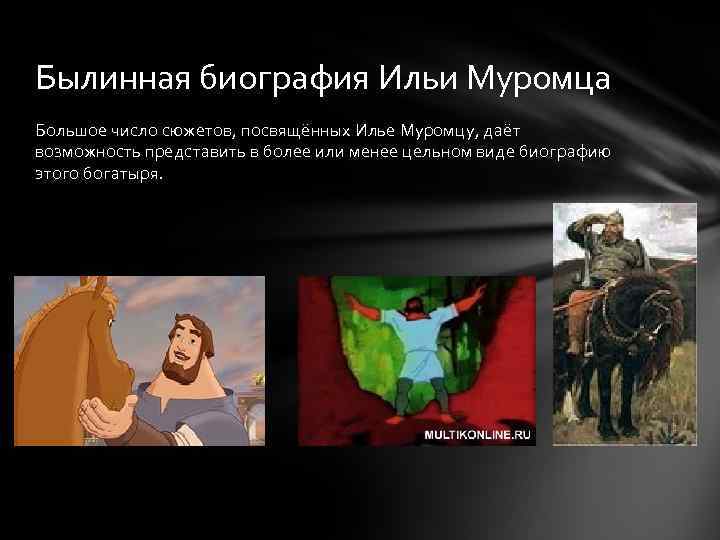 Былинная биография Ильи Муромца

Большое число сюжетов, посвящённых Илье Муромцу, даёт возможность представить в более или менее цельном виде биографию этого богатыря.

MULTIKONLINE.RU